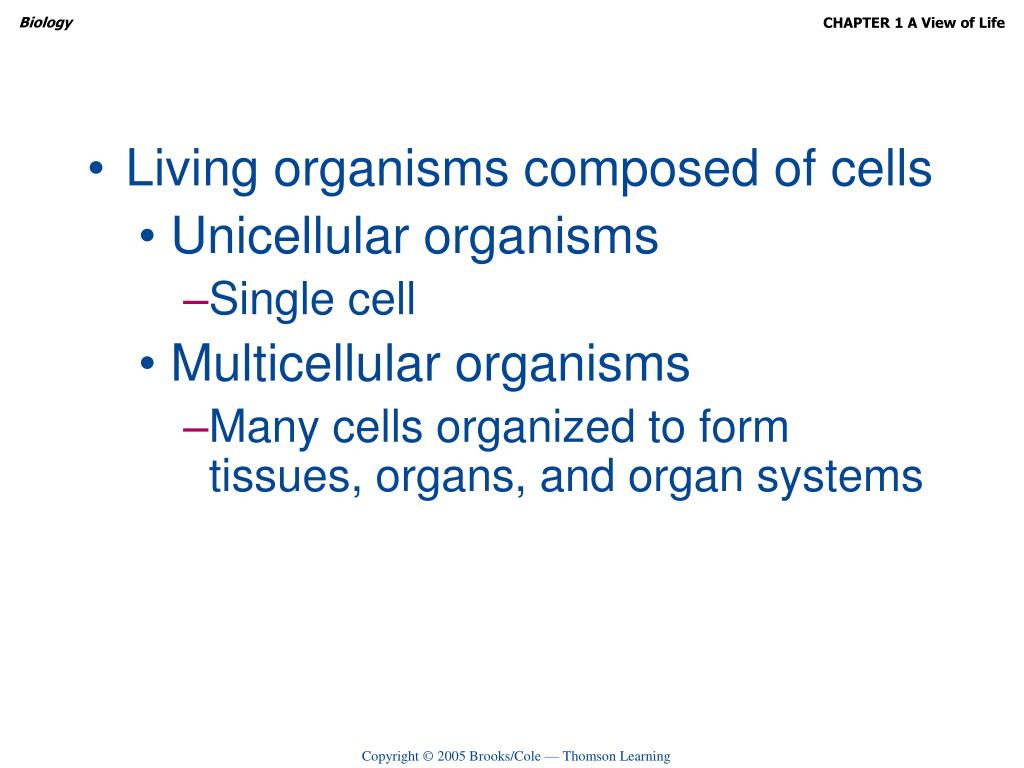 Biology

CHAPTER 1 A View of Life

• Living organisms composed of cells
• Unicellular organisms
–Single cell
• Multicellular organisms
–Many cells organized to form tissues, organs, and organ systems

Copyright © 2005 Brooks/Cole — Thomson Learning